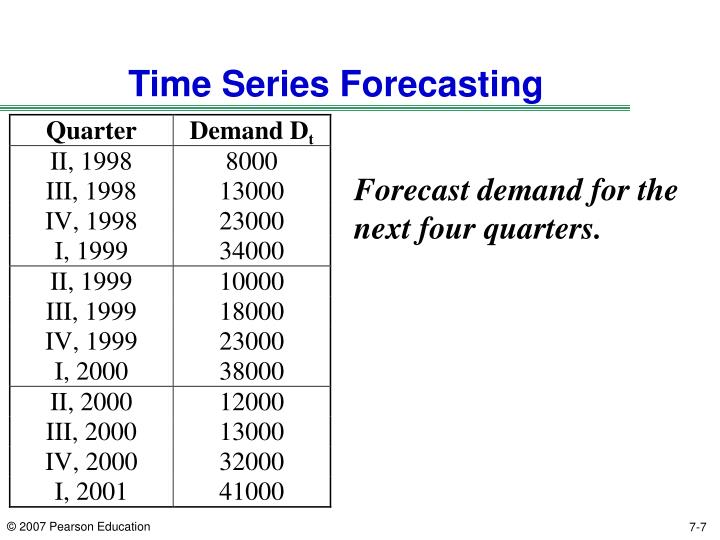 Time Series Forecasting

| Quarter | Demand $D_t$ |
|---|---|
| II, 1998 | 8000 |
| III, 1998 | 13000 |
| IV, 1998 | 23000 |
| I, 1999 | 34000 |
| II, 1999 | 10000 |
| III, 1999 | 18000 |
| IV, 1999 | 23000 |
| I, 2000 | 38000 |
| II, 2000 | 12000 |
| III, 2000 | 13000 |
| IV, 2000 | 32000 |
| I, 2001 | 41000 |

Forecast demand for the next four quarters.

© 2007 Pearson Education

7-7